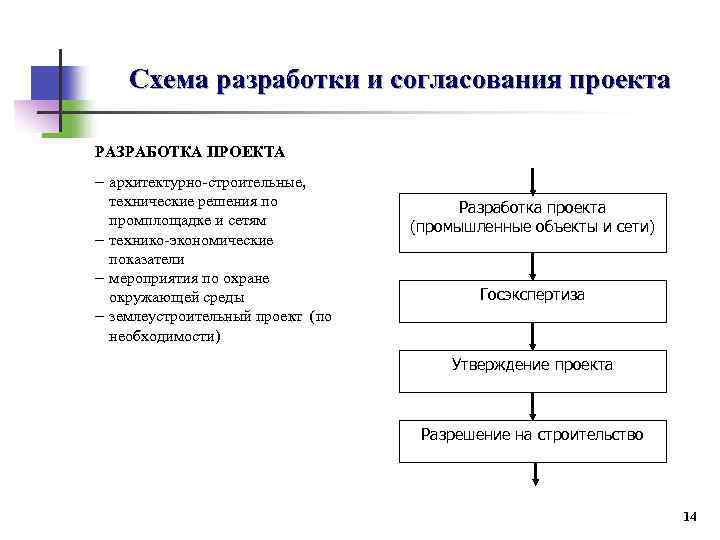 Схема разработки и согласования проекта

РАЗРАБОТКА ПРОЕКТА

– архитектурно-строительные, технические решения по промплощадке и сетям
– технико-экономические показатели
– мероприятия по охране окружающей среды
– землеустроительный проект (по необходимости)

Разработка проекта (промышленные объекты и сети)

Госэкспертиза

Утверждение проекта

Разрешение на строительство

14